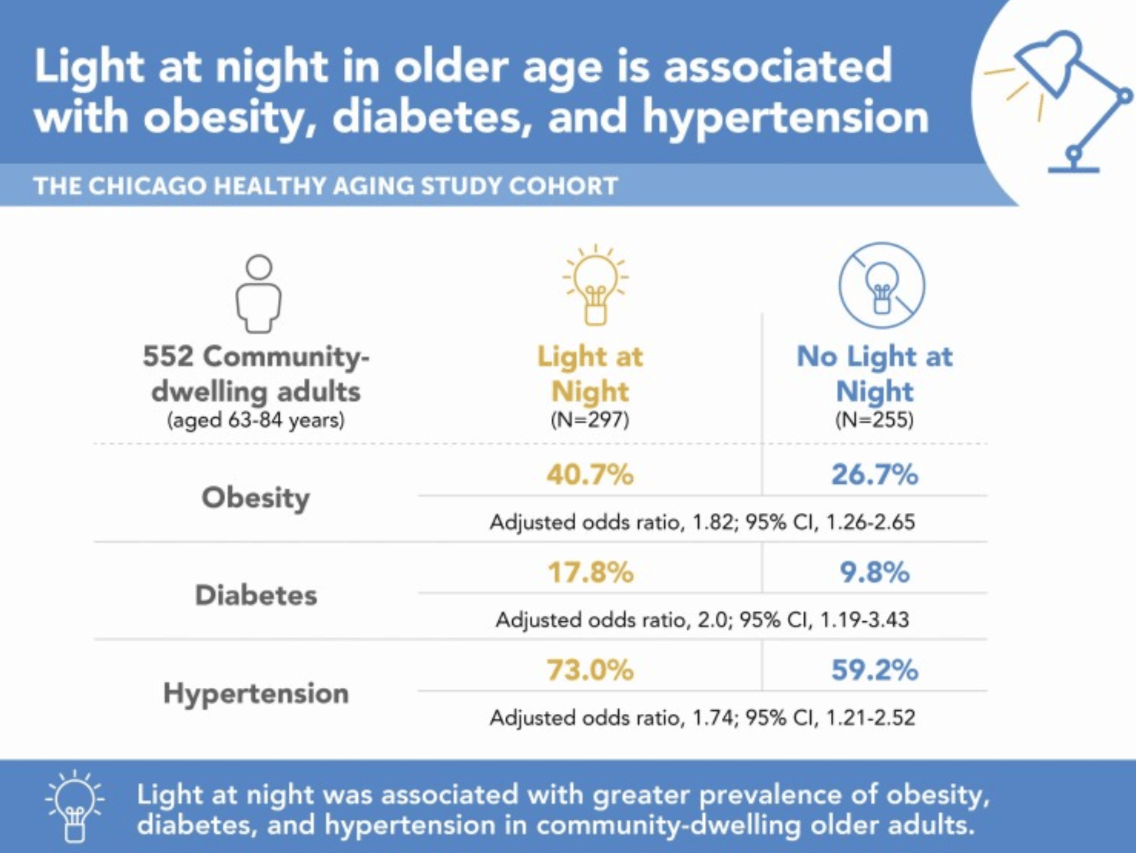 Light at night in older age is associated with obesity, diabetes, and hypertension

THE CHICAGO HEALTHY AGING STUDY COHORT

| 552 Community-dwelling adults (aged 63-84 years) | Light at Night (N=297) | No Light at Night (N=255) |
|---|---|---|
| Obesity | 40.7% | 26.7% |
| | Adjusted odds ratio, 1.82; 95% CI, 1.26-2.65 | |
| Diabetes | 17.8% | 9.8% |
| | Adjusted odds ratio, 2.0; 95% CI, 1.19-3.43 | |
| Hypertension | 73.0% | 59.2% |
| | Adjusted odds ratio, 1.74; 95% CI, 1.21-2.52 | |

Light at night was associated with greater prevalence of obesity, diabetes, and hypertension in community-dwelling older adults.